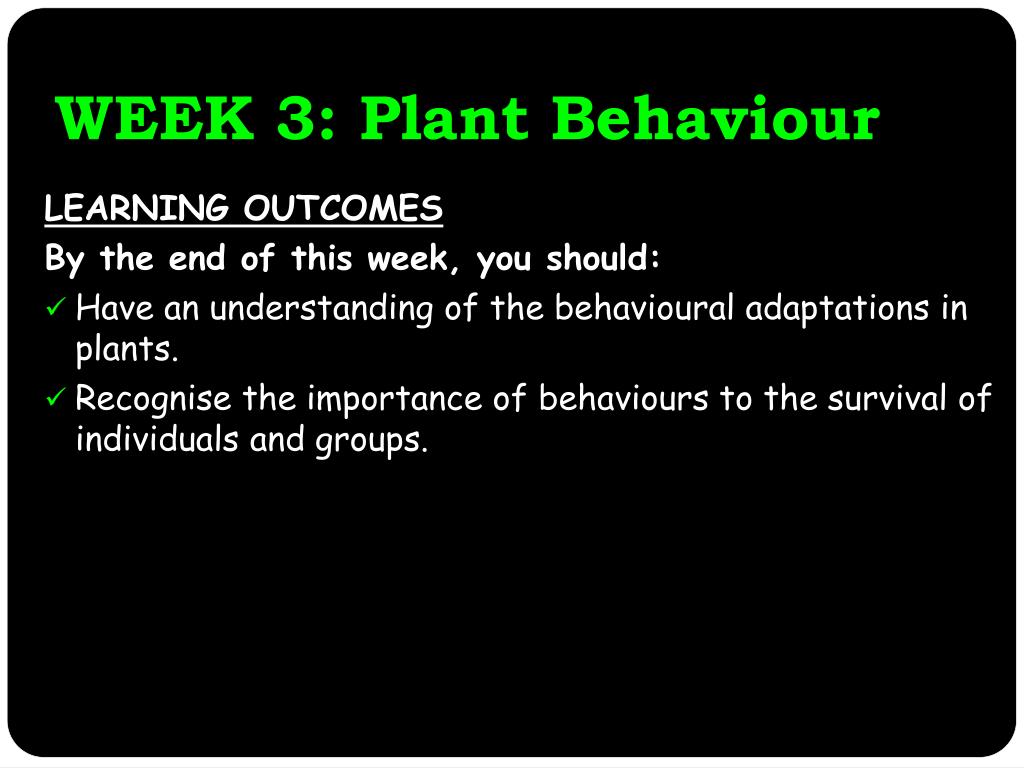 WEEK 3: Plant Behaviour

LEARNING OUTCOMES

By the end of this week, you should:

✓ Have an understanding of the behavioural adaptations in plants.

✓ Recognise the importance of behaviours to the survival of individuals and groups.